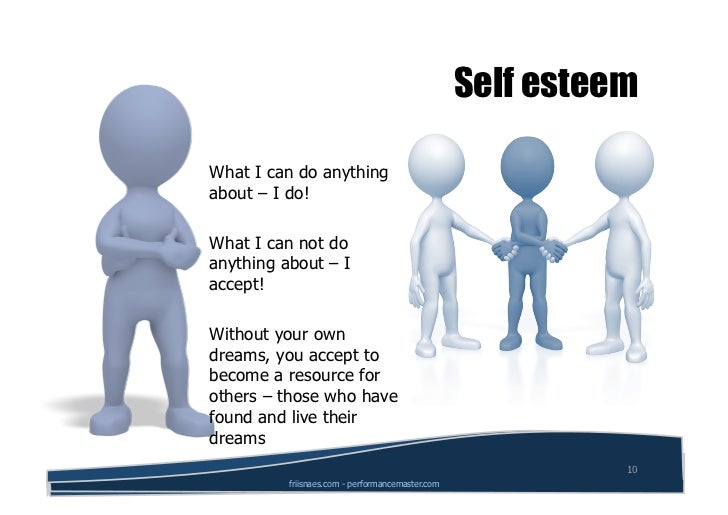 Self esteem

What I can do anything about – I do!

What I can not do anything about – I accept!

Without your own dreams, you accept to become a resource for others – those who have found and live their dreams

10

friisnaes.com - performancemaster.com